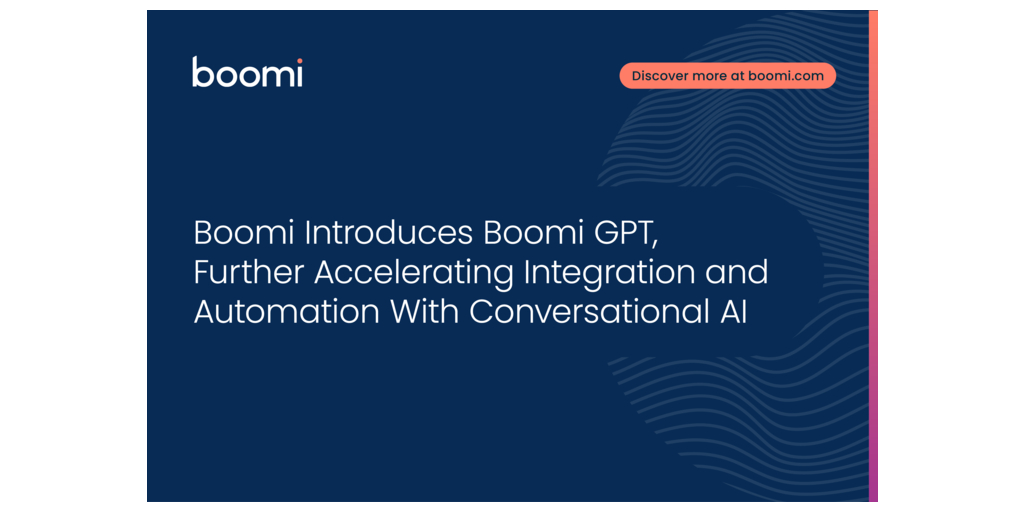 boomi

Discover more at boomi.com

Boomi Introduces Boomi GPT, Further Accelerating Integration and Automation With Conversational AI